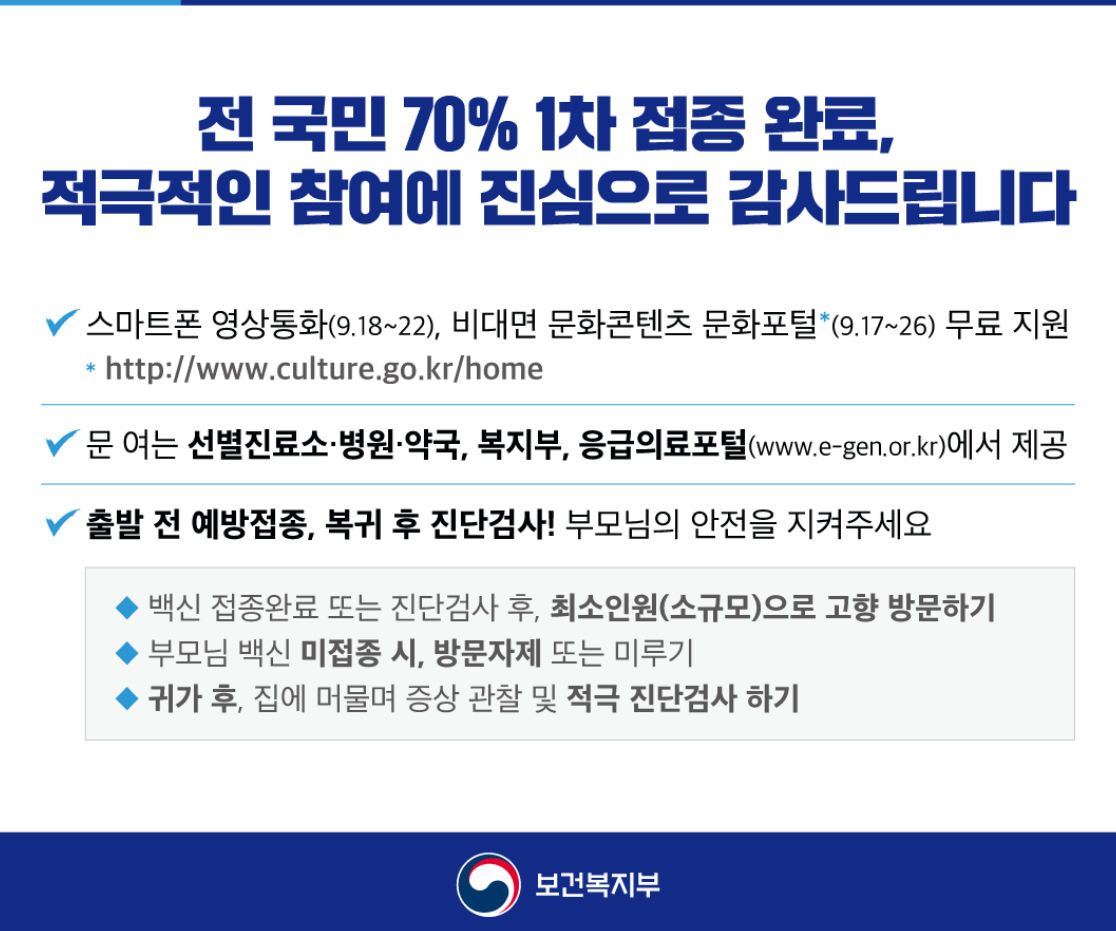 전 국민 70% 1차 접종 완료,
적극적인 참여에 진심으로 감사드립니다

✔ 스마트폰 영상통화(9.18~22), 비대면 문화콘텐츠 문화포털*(9.17~26) 무료 지원
* http://www.culture.go.kr/home

✔ 문 여는 선별진료소·병원·약국, 복지부, 응급의료포털(www.e-gen.or.kr)에서 제공

✔ 출발 전 예방접종, 복귀 후 진단검사! 부모님의 안전을 지켜주세요

◆ 백신 접종완료 또는 진단검사 후, 최소인원(소규모)으로 고향 방문하기
◆ 부모님 백신 미접종 시, 방문자제 또는 미루기
◆ 귀가 후, 집에 머물며 증상 관찰 및 적극 진단검사 하기

보건복지부